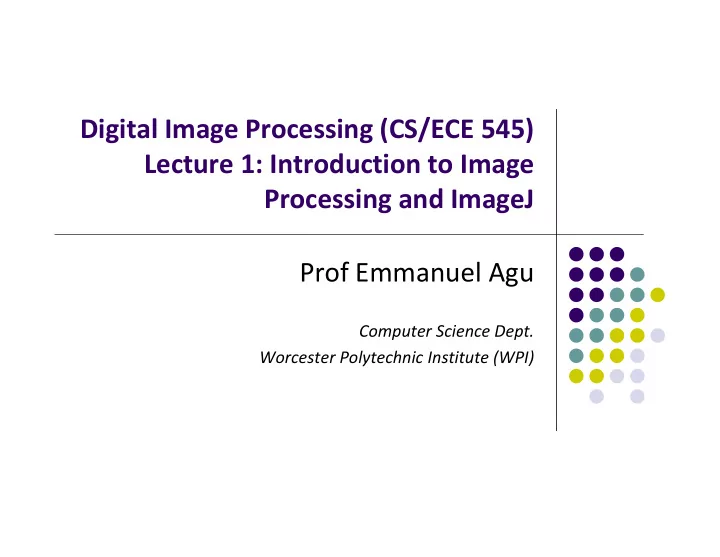 Digital Image Processing (CS/ECE 545)
Lecture 1: Introduction to Image Processing and ImageJ

Prof Emmanuel Agu

Computer Science Dept.
Worcester Polytechnic Institute (WPI)